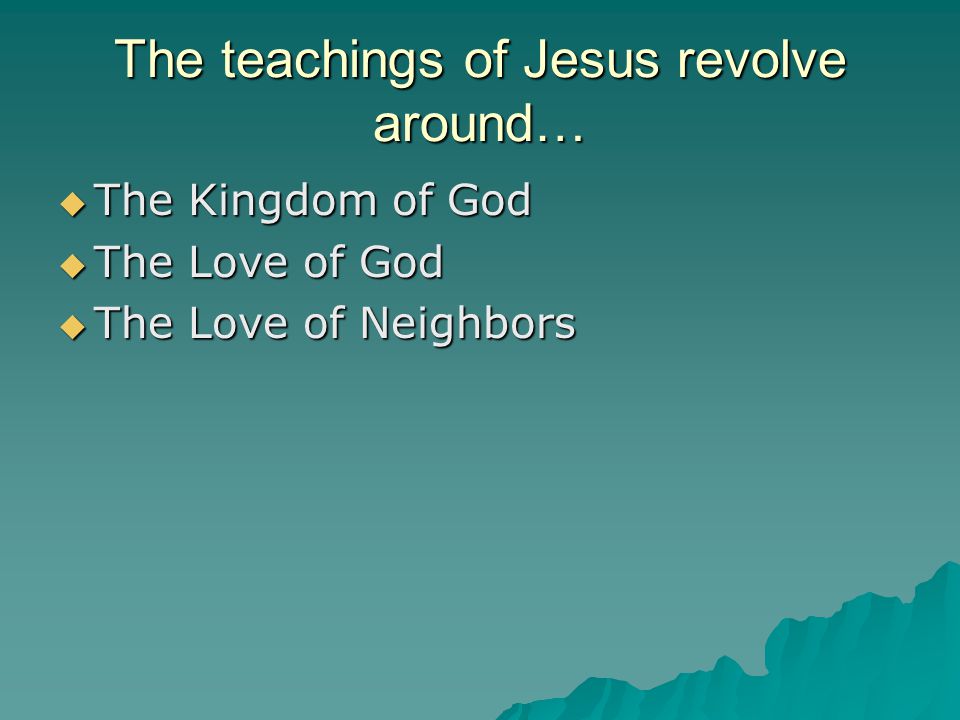 The teachings of Jesus revolve around…

◆ The Kingdom of God
◆ The Love of God
◆ The Love of Neighbors